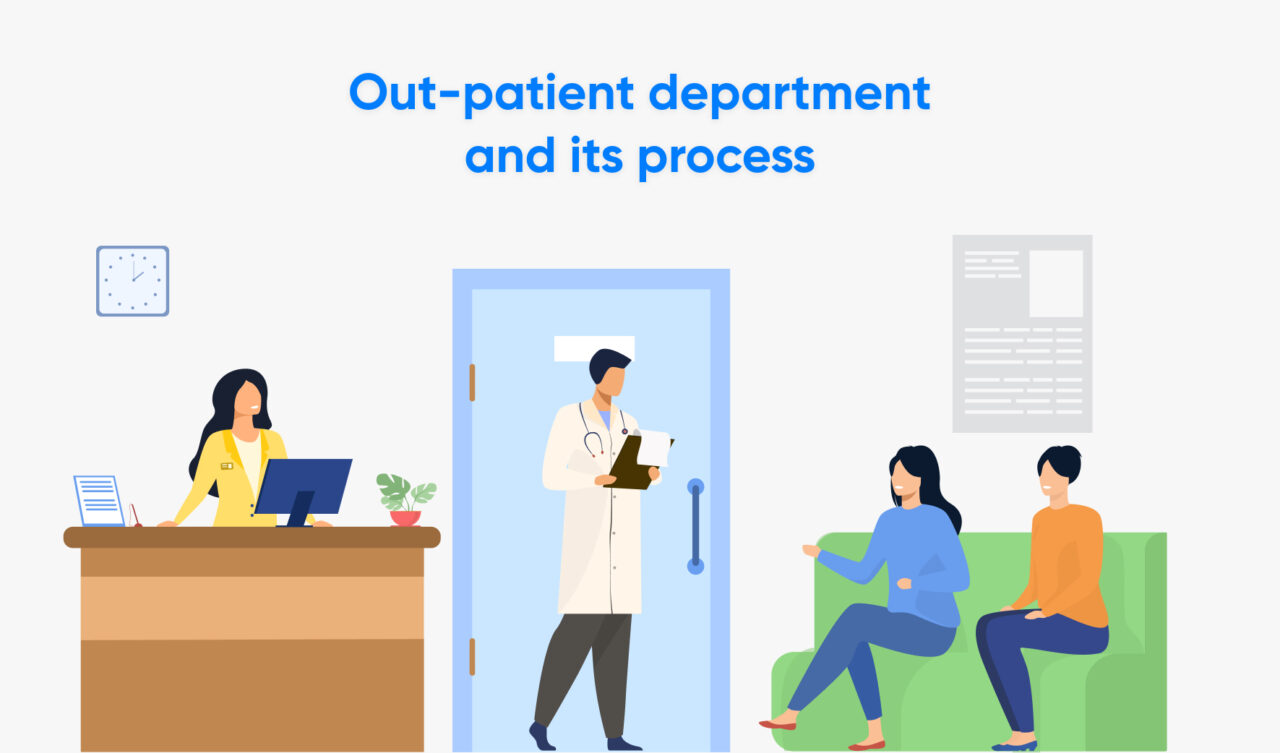 Out-patient department and its process